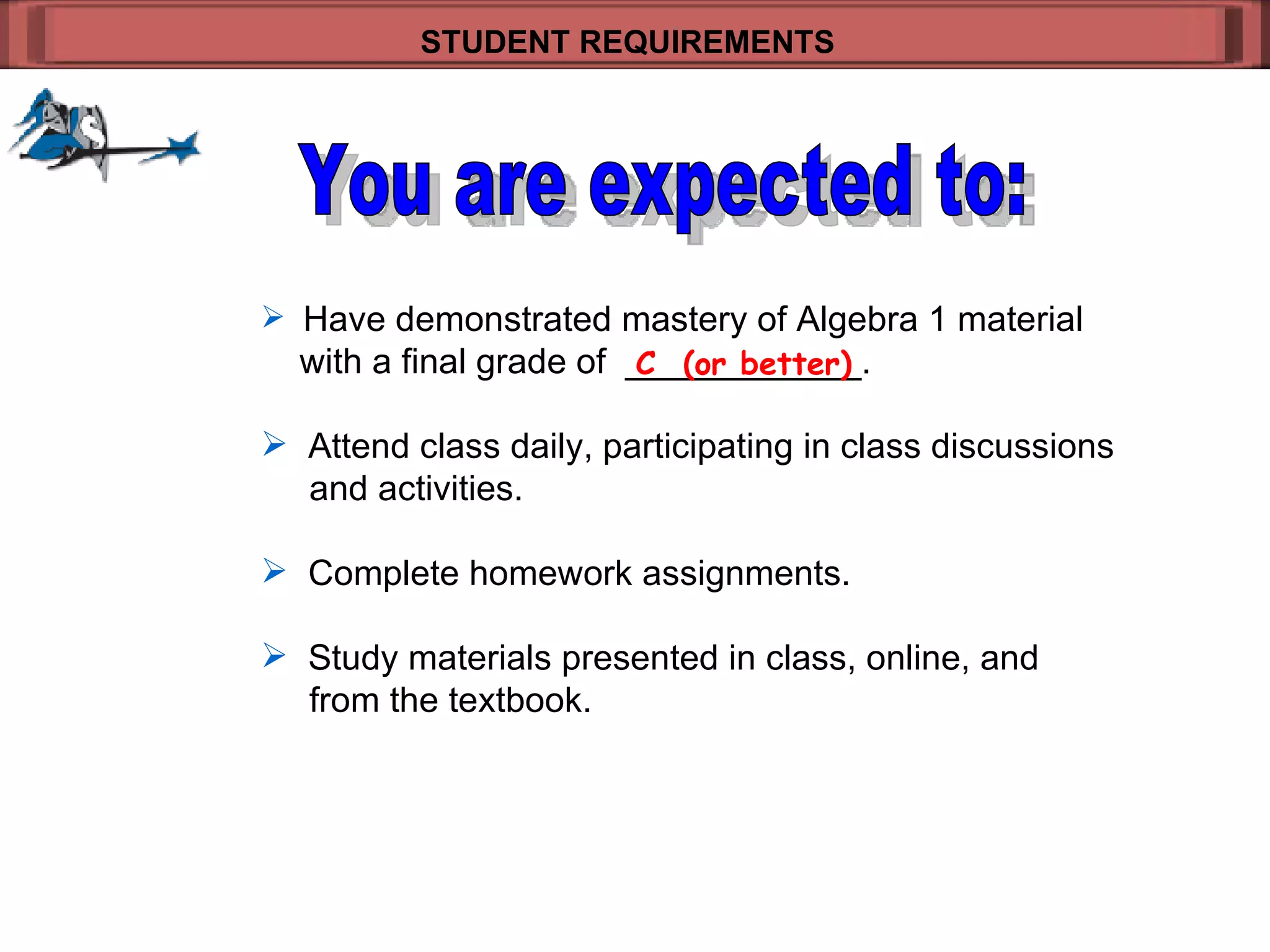 STUDENT REQUIREMENTS

You are expected to:

➢ Have demonstrated mastery of Algebra 1 material with a final grade of C (or better).

➢ Attend class daily, participating in class discussions and activities.

➢ Complete homework assignments.

➢ Study materials presented in class, online, and from the textbook.